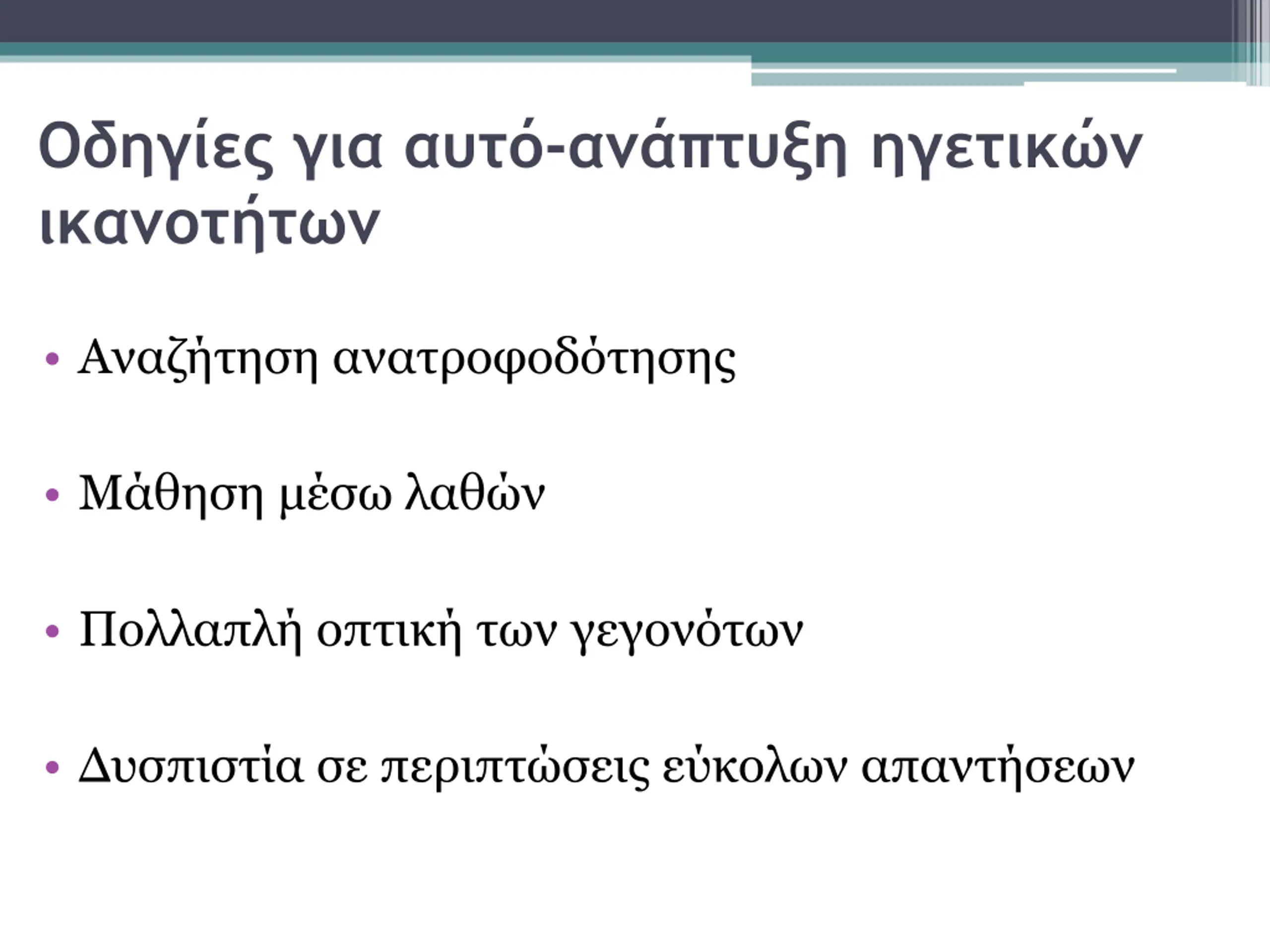 Οδηγίες για αυτό-ανάπτυξη ηγετικών ικανοτήτων

• Αναζήτηση ανατροφοδότησης

• Μάθηση μέσω λαθών

• Πολλαπλή οπτική των γεγονότων

• Δυσπιστία σε περιπτώσεις εύκολων απαντήσεων